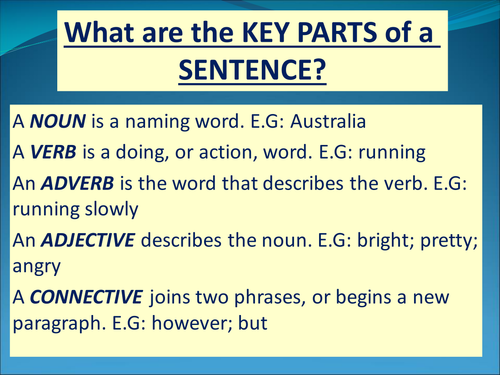 What are the KEY PARTS of a SENTENCE?

A NOUN is a naming word. E.G: Australia

A VERB is a doing, or action, word. E.G: running

An ADVERB is the word that describes the verb. E.G: running slowly

An ADJECTIVE describes the noun. E.G: bright; pretty; angry

A CONNECTIVE joins two phrases, or begins a new paragraph. E.G: however; but